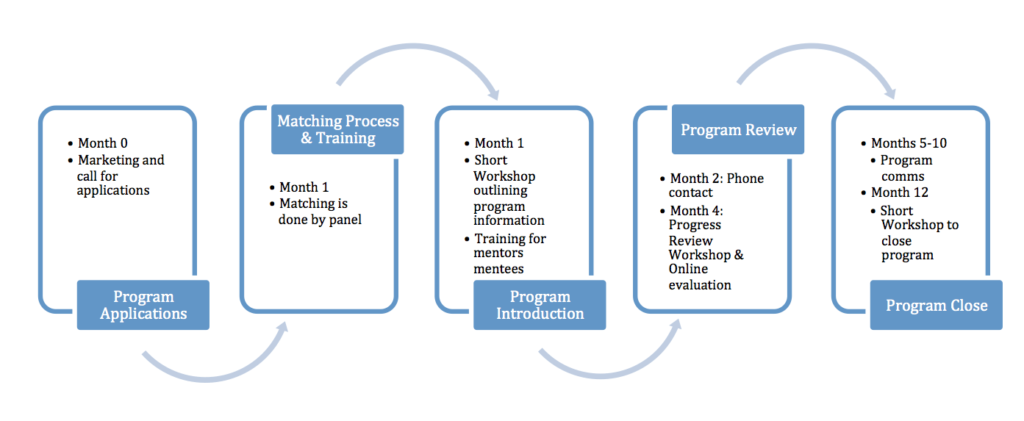 • Month 0
• Marketing and call for applications

Program Applications

Matching Process & Training

• Month 1
• Matching is done by panel

• Month 1
• Short Workshop outlining program information
• Training for mentors mentees

Program Introduction

Program Review

• Month 2: Phone contact
• Month 4: Progress Review Workshop & Online evaluation

• Months 5-10
• Program comms
• Month 12
• Short Workshop to close program

Program Close